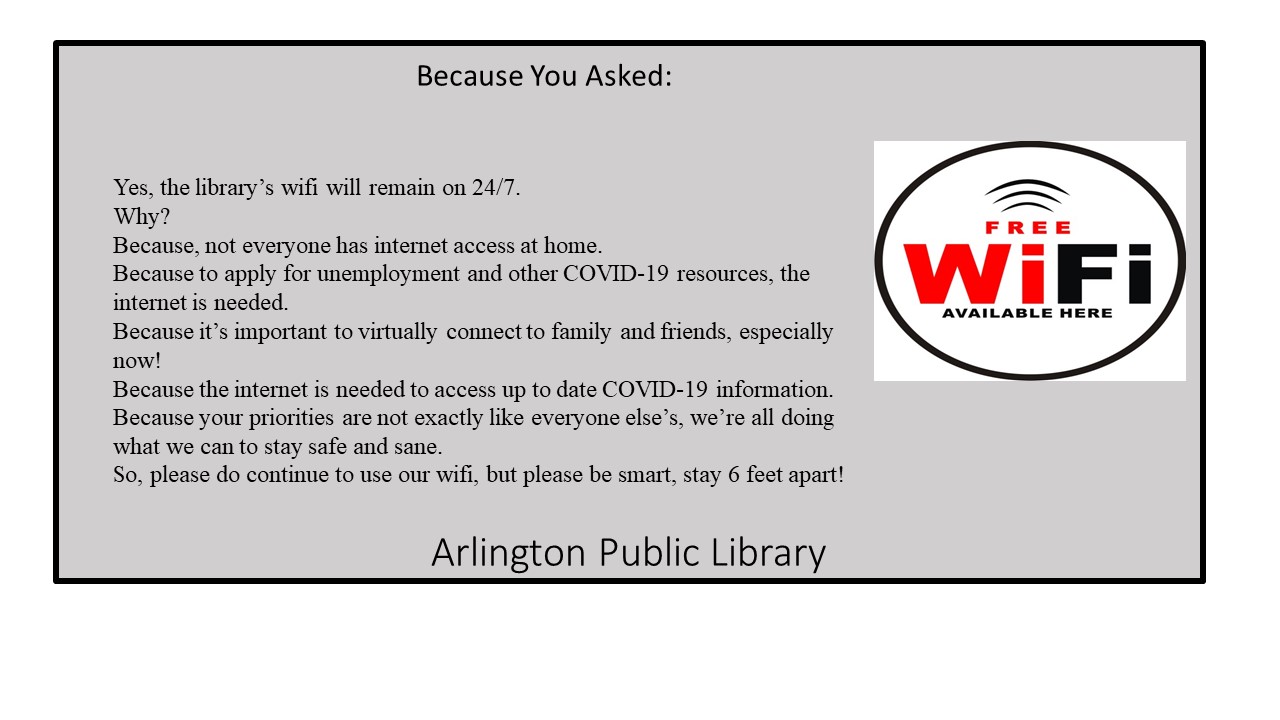 Because You Asked:

Yes, the library's wifi will remain on 24/7.
Why?
Because, not everyone has internet access at home.
Because to apply for unemployment and other COVID-19 resources, the internet is needed.
Because it's important to virtually connect to family and friends, especially now!
Because the internet is needed to access up to date COVID-19 information.
Because your priorities are not exactly like everyone else's, we're all doing what we can to stay safe and sane.
So, please do continue to use our wifi, but please be smart, stay 6 feet apart!

FREE
WiFi
AVAILABLE HERE

Arlington Public Library